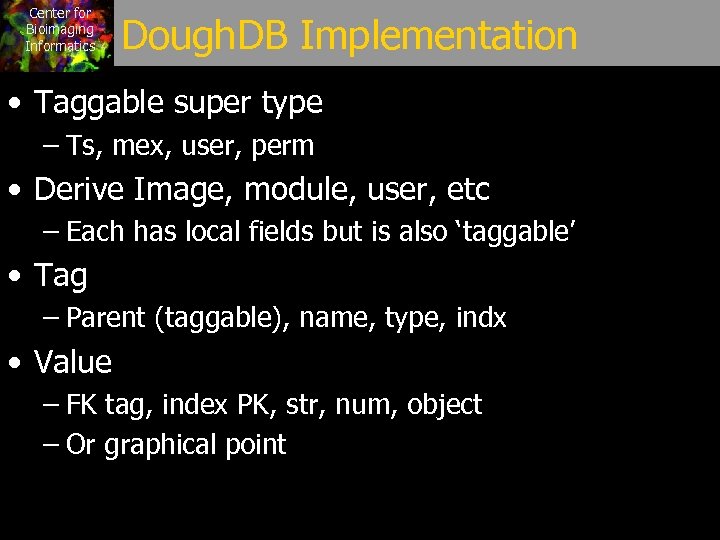 Center for Bioimaging Informatics

DoughDB Implementation

• Taggable super type
– Ts, mex, user, perm
• Derive Image, module, user, etc
– Each has local fields but is also ‘taggable’
• Tag
– Parent (taggable), name, type, indx
• Value
– FK tag, index PK, str, num, object
– Or graphical point